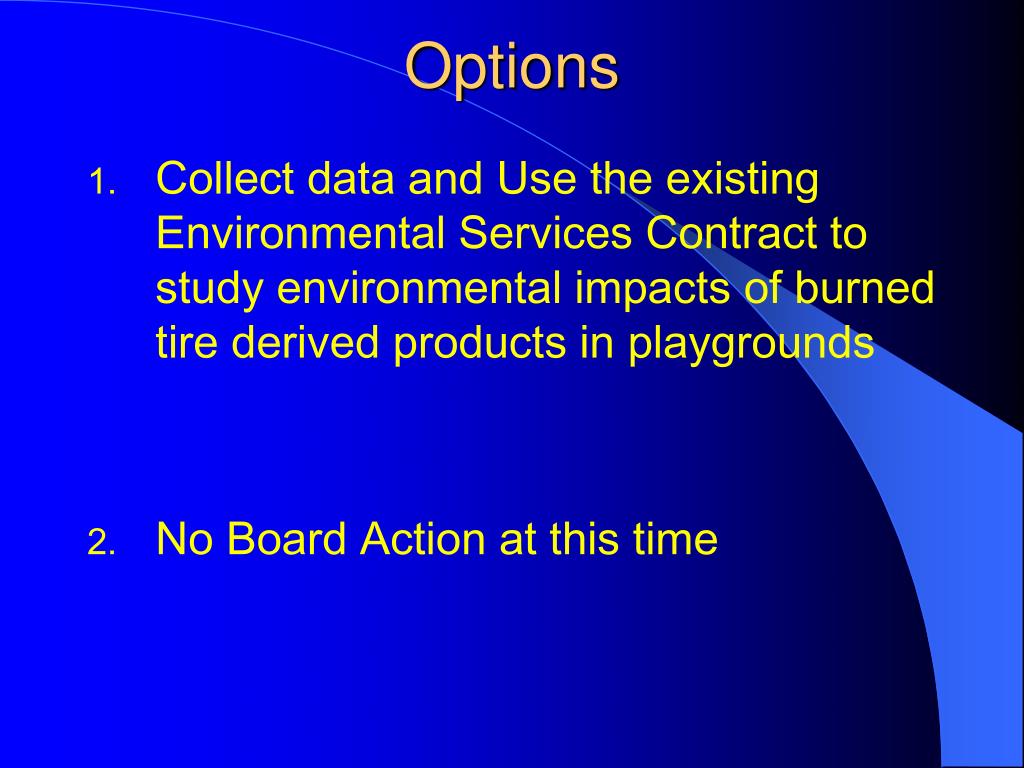 Options

1. Collect data and Use the existing Environmental Services Contract to study environmental impacts of burned tire derived products in playgrounds

2. No Board Action at this time